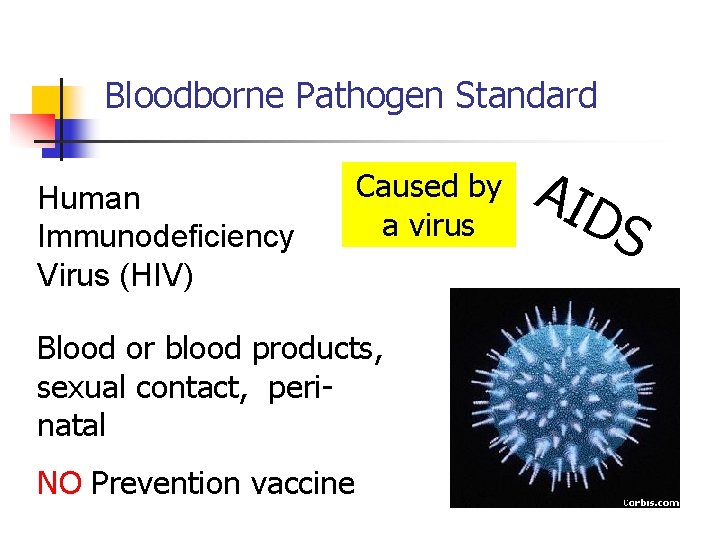 Bloodborne Pathogen Standard

Human Immunodeficiency Virus (HIV)

Caused by a virus

AIDS

Blood or blood products, sexual contact, perinatal

NO Prevention vaccine

corbis.com